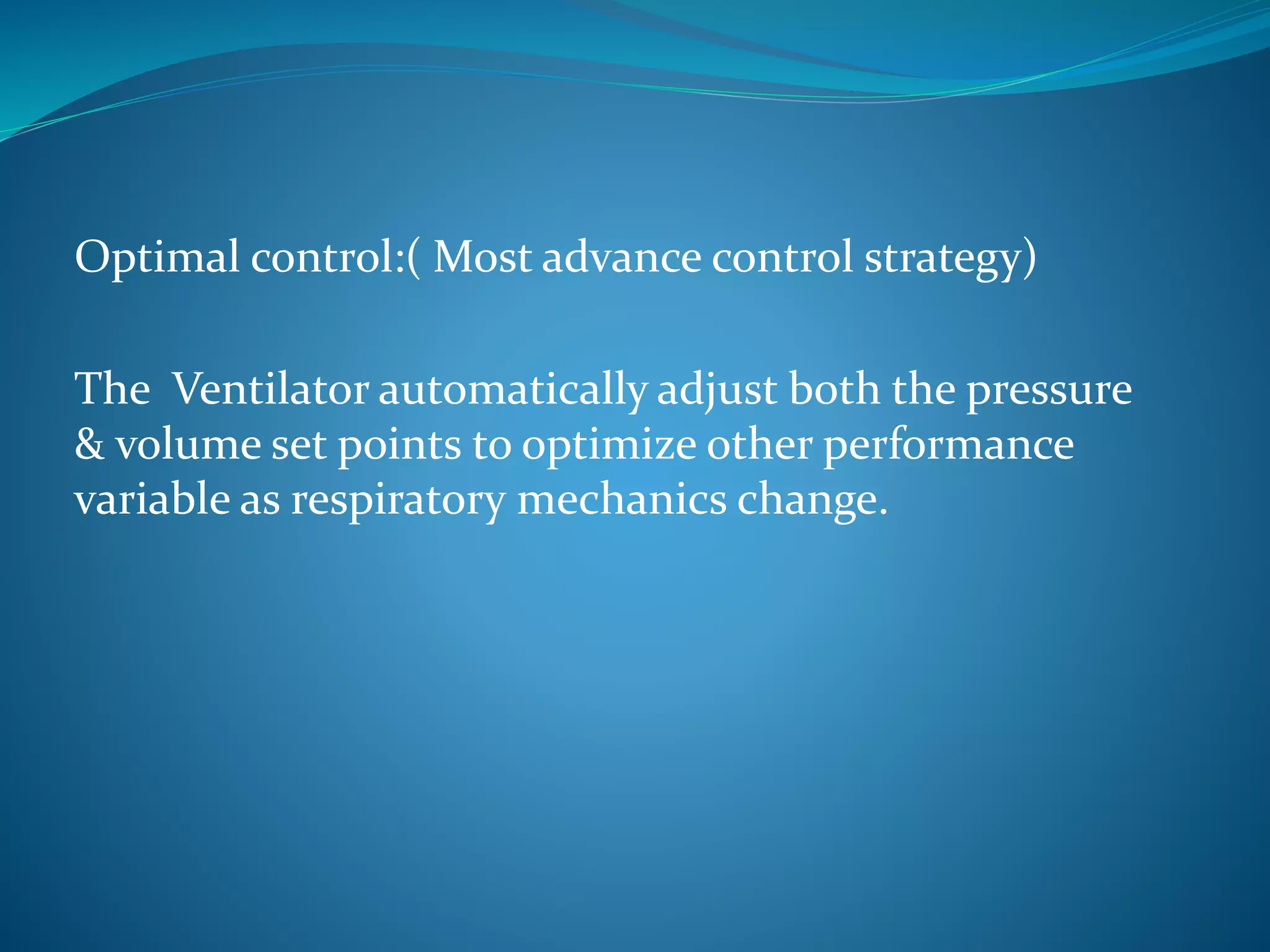 Optimal control:( Most advance control strategy)

The Ventilator automatically adjust both the pressure & volume set points to optimize other performance variable as respiratory mechanics change.